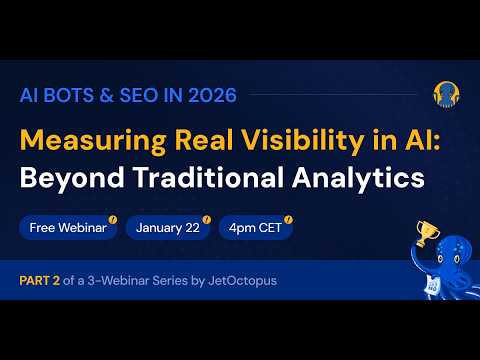 AI BOTS & SEO IN 2026

Measuring Real Visibility in AI: Beyond Traditional Analytics

Free Webinar

January 22

4pm CET

PART 2 of a 3-Webinar Series by JetOctopus